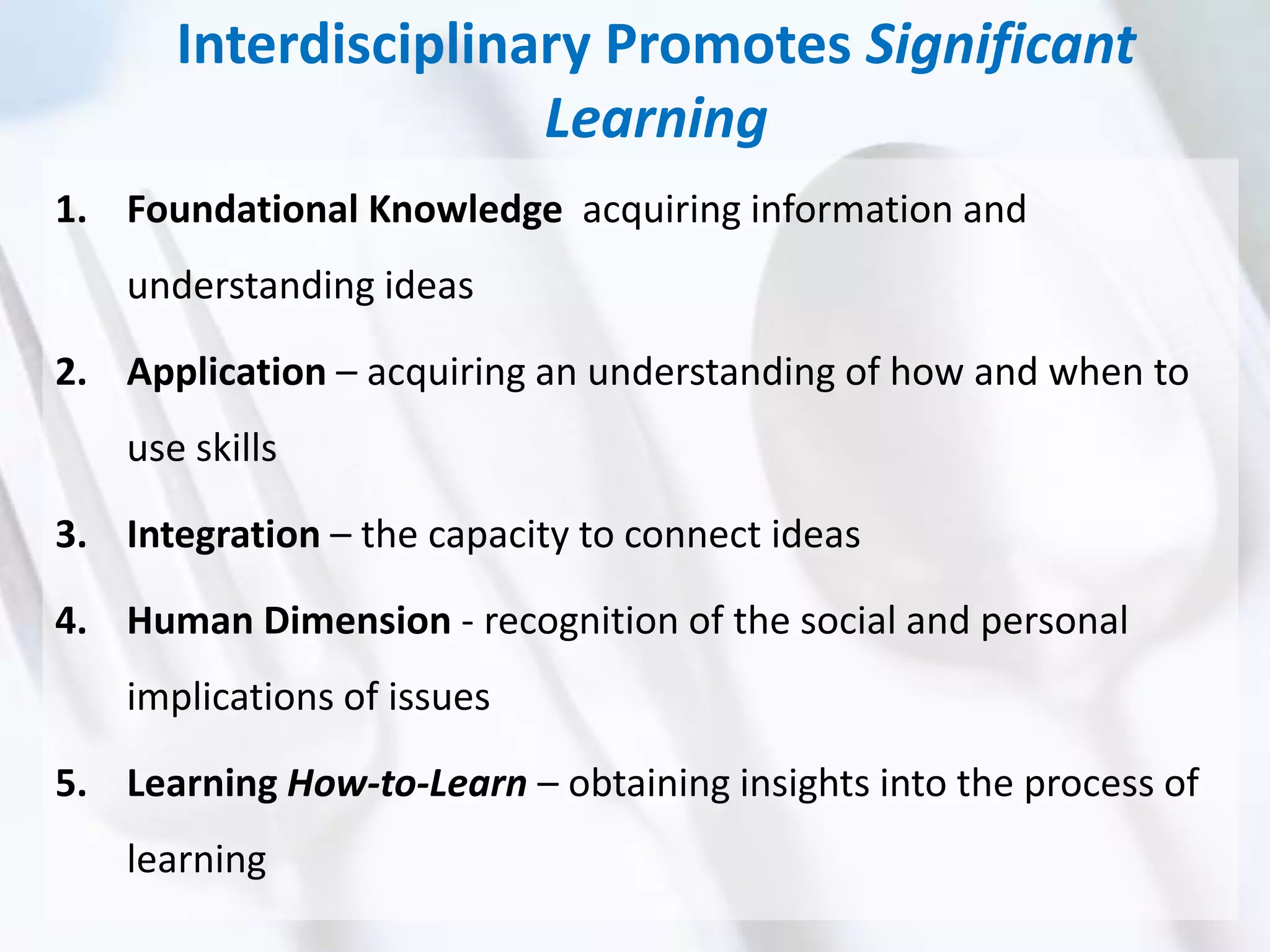 Interdisciplinary Promotes Significant Learning

1. Foundational Knowledge acquiring information and understanding ideas

2. Application – acquiring an understanding of how and when to use skills

3. Integration – the capacity to connect ideas

4. Human Dimension - recognition of the social and personal implications of issues

5. Learning How-to-Learn – obtaining insights into the process of learning